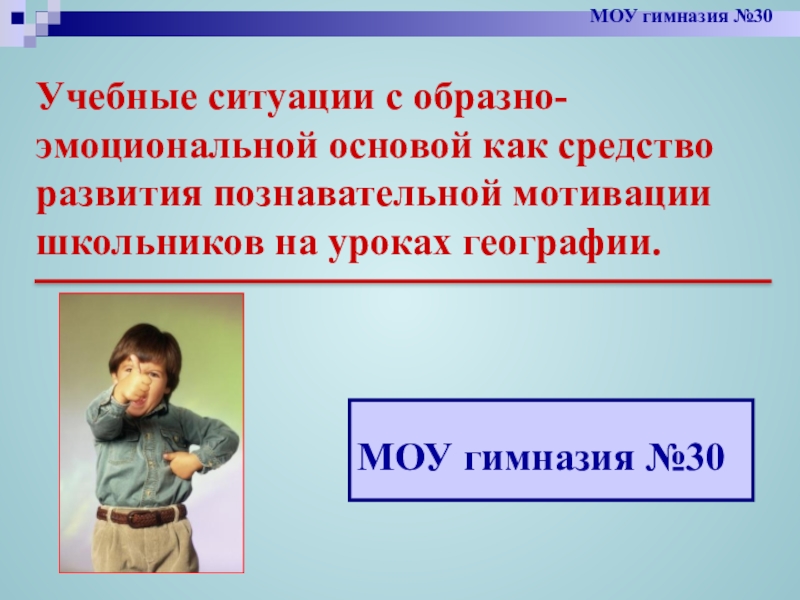 МОУ гимназия №30

Учебные ситуации с образно-эмоциональной основой как средство развития познавательной мотивации школьников на уроках географии.

МОУ гимназия №30